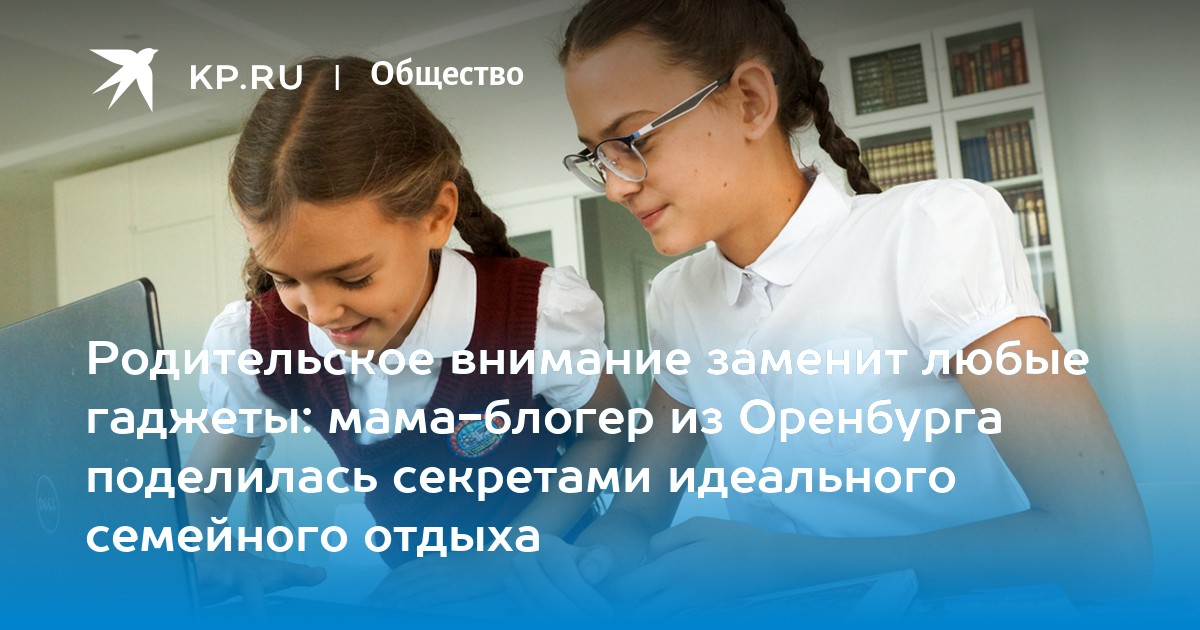 KP.RU | Общество

Родительское внимание заменит любые гаджеты: мама-блогер из Оренбурга поделилась секретами идеального семейного отдыха